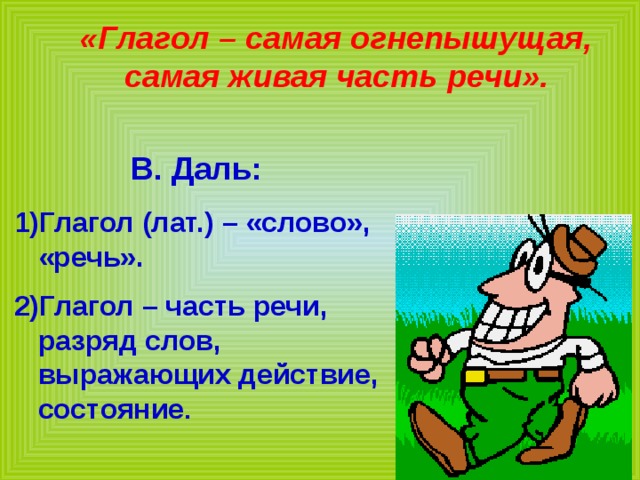 «Глагол – самая огнепышущая, самая живая часть речи».

В. Даль:

1)Глагол (лат.) – «слово», «речь».

2)Глагол – часть речи, разряд слов, выражающих действие, состояние.